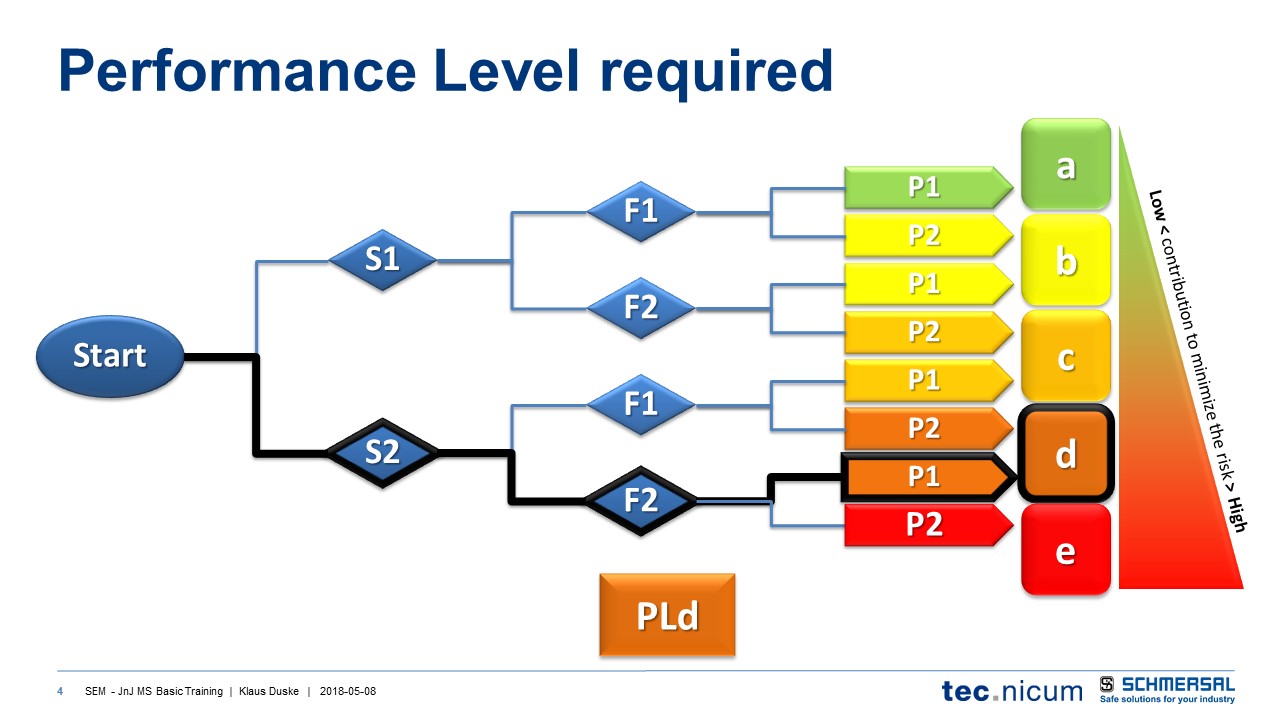 Performance Level required

Start

S1

S2

F1

F2

F1

F2

P1

P2

P1

P2

P1

P2

P1

P2

a

b

c

d

e

Low < contribution to minimize the risk > High

PLd

4 SEM - JnJ MS Basic Training | Klaus Duske | 2018-05-08

tec.nicum

SCHMERSAL
Safe solutions for your industry